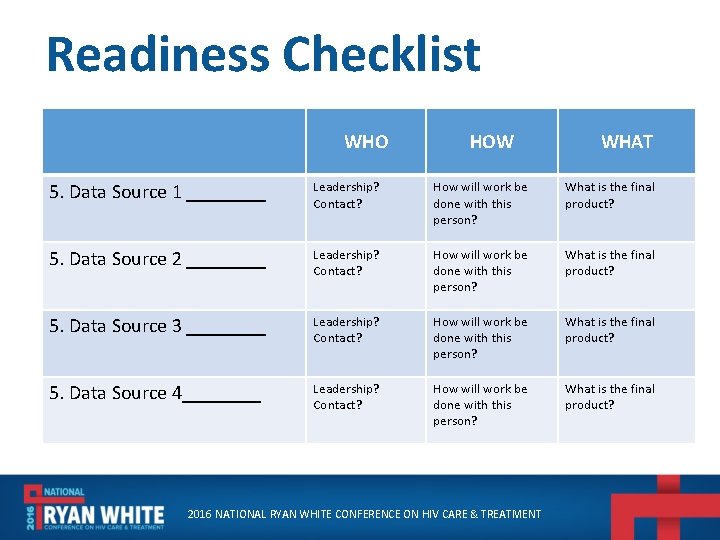 Readiness Checklist

| | WHO | HOW | WHAT |
|---|---|---|---|
| 5. Data Source 1 ________ | Leadership? Contact? | How will work be done with this person? | What is the final product? |
| 5. Data Source 2 ________ | Leadership? Contact? | How will work be done with this person? | What is the final product? |
| 5. Data Source 3 ________ | Leadership? Contact? | How will work be done with this person? | What is the final product? |
| 5. Data Source 4________ | Leadership? Contact? | How will work be done with this person? | What is the final product? |

2016 NATIONAL RYAN WHITE CONFERENCE ON HIV CARE & TREATMENT

2016 NATIONAL RYAN WHITE CONFERENCE ON HIV CARE & TREATMENT